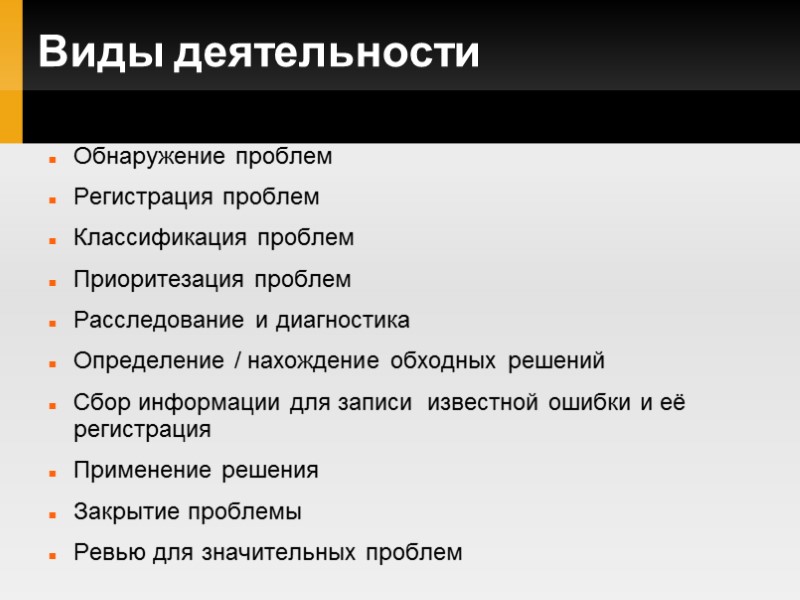 Виды деятельности

- Обнаружение проблем
- Регистрация проблем
- Классификация проблем
- Приоритезация проблем
- Расследование и диагностика
- Определение / нахождение обходных решений
- Сбор информации для записи известной ошибки и её регистрация
- Применение решения
- Закрытие проблемы
- Ревью для значительных проблем